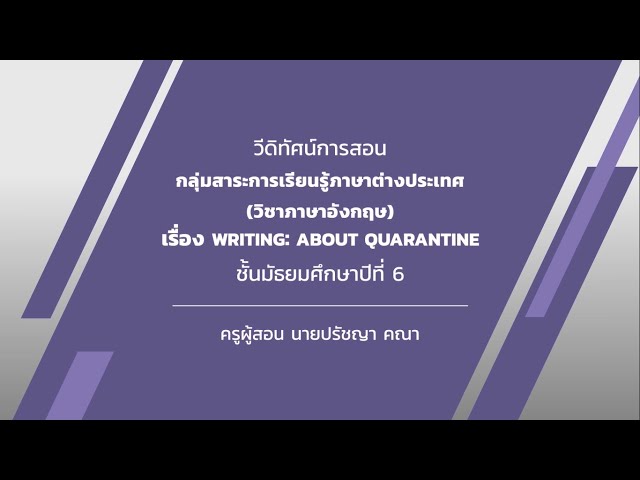 วีดิทัศน์การสอน
กลุ่มสาระการเรียนรู้ภาษาต่างประเทศ
(วิชาภาษาอังกฤษ)
เรื่อง WRITING: ABOUT QUARANTINE
ชั้นมัธยมศึกษาปีที่ 6

ครูผู้สอน นายปรัชญา คณา